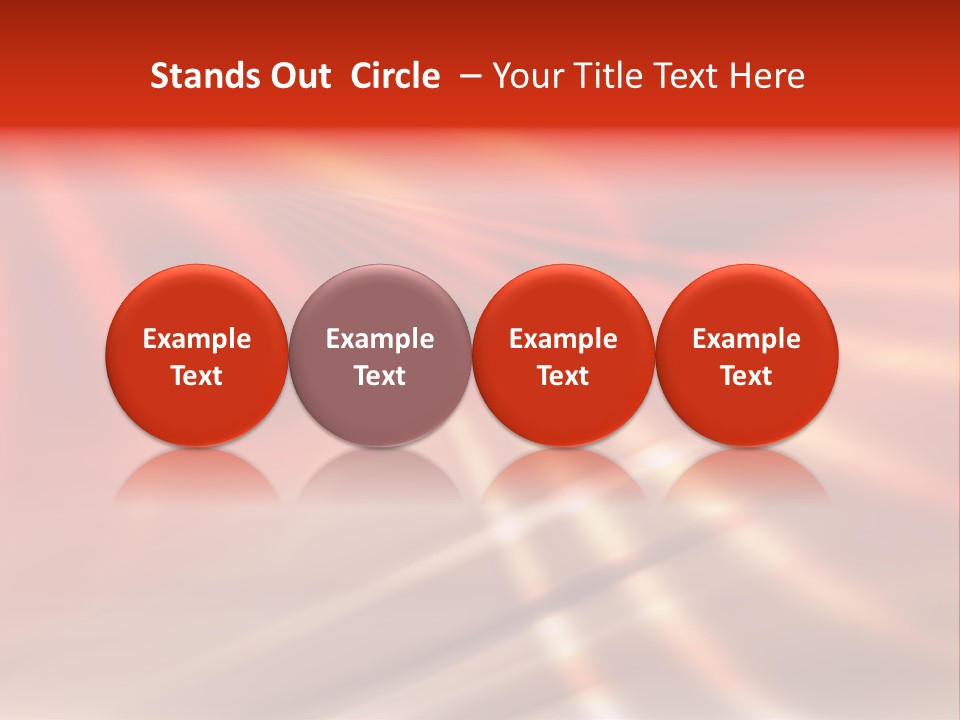 Stands Out Circle – Your Title Text Here

Example Text

Example Text

Example Text

Example Text